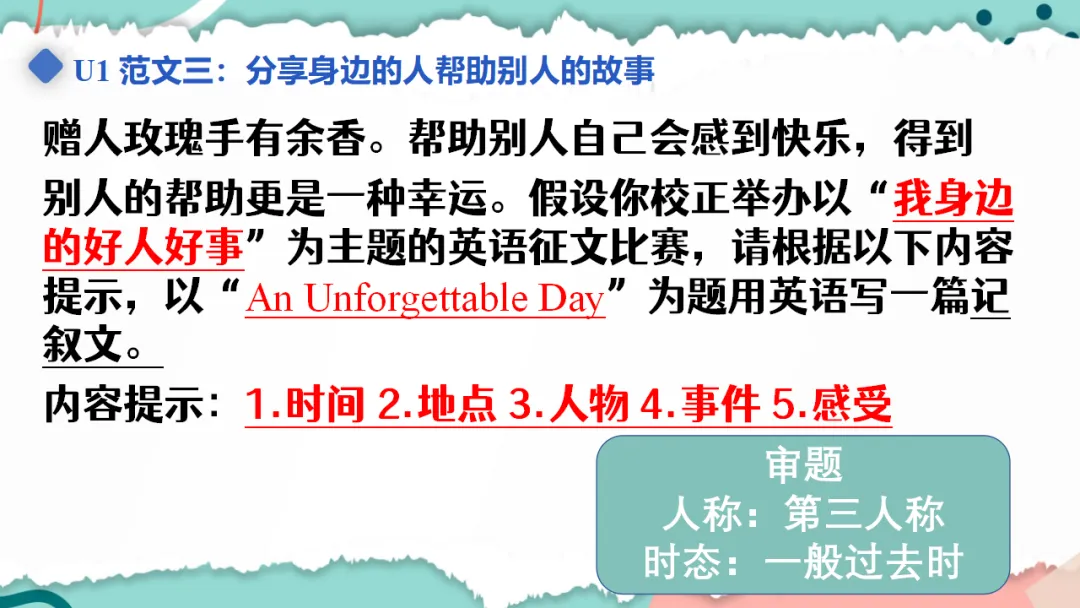 U1 范文三：分享身边的人帮助别人的故事

赠人玫瑰手有余香。帮助别人自己会感到快乐，得到别人的帮助更是一种幸运。假设你校正举办以“我身边的好人好事”为主题的英语征文比赛，请根据以下内容提示，以“An Unforgettable Day”为题用英语写一篇记叙文。

内容提示：1.时间 2.地点 3.人物 4.事件 5.感受

审题
人称：第三人称
时态：一般过去时